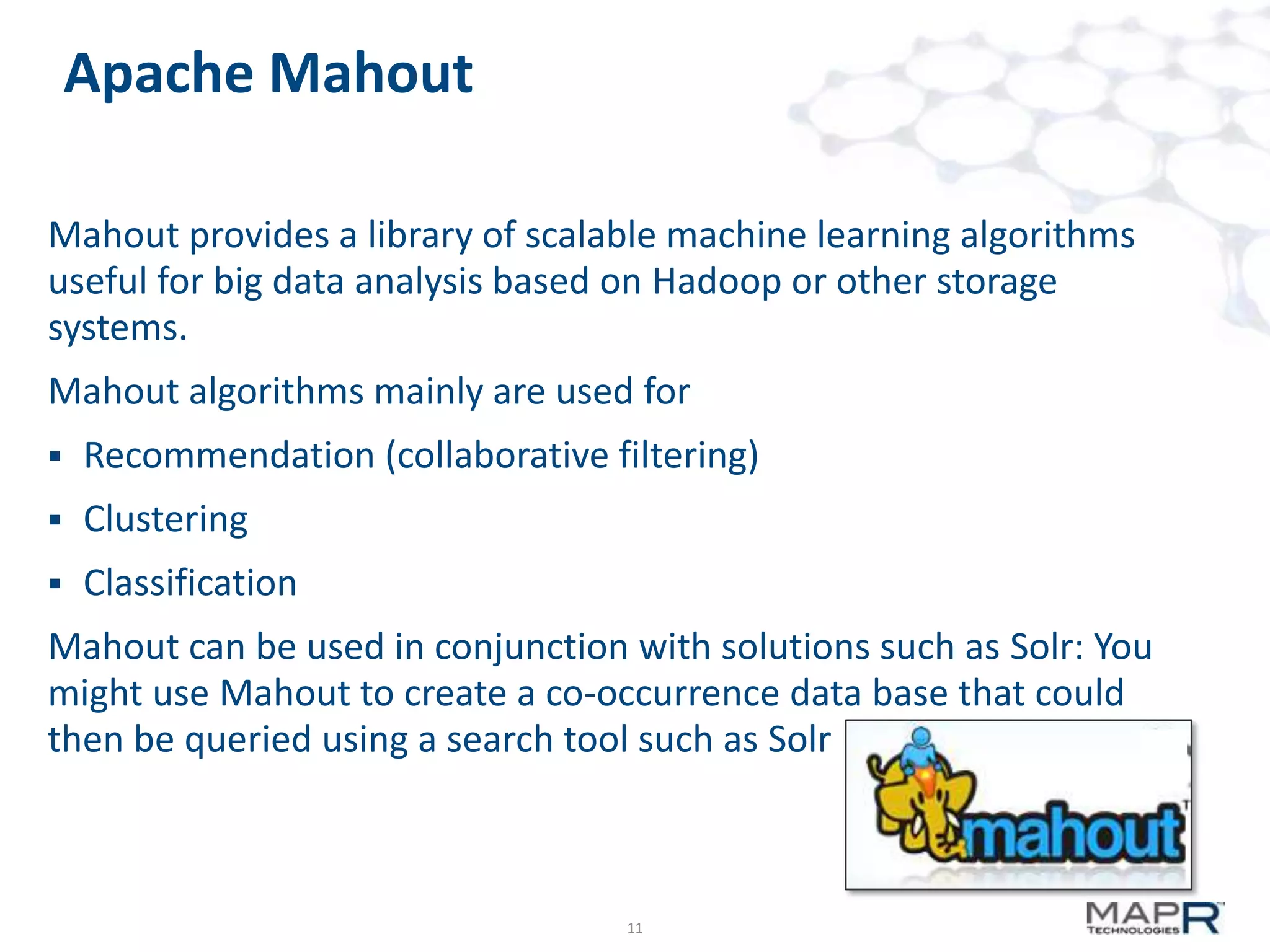 Apache Mahout

Mahout provides a library of scalable machine learning algorithms useful for big data analysis based on Hadoop or other storage systems.

Mahout algorithms mainly are used for

▪ Recommendation (collaborative filtering)

▪ Clustering

▪ Classification

Mahout can be used in conjunction with solutions such as Solr: You might use Mahout to create a co-occurrence data base that could then be queried using a search tool such as Solr

mahout

11

MAPR TECHNOLOGIES